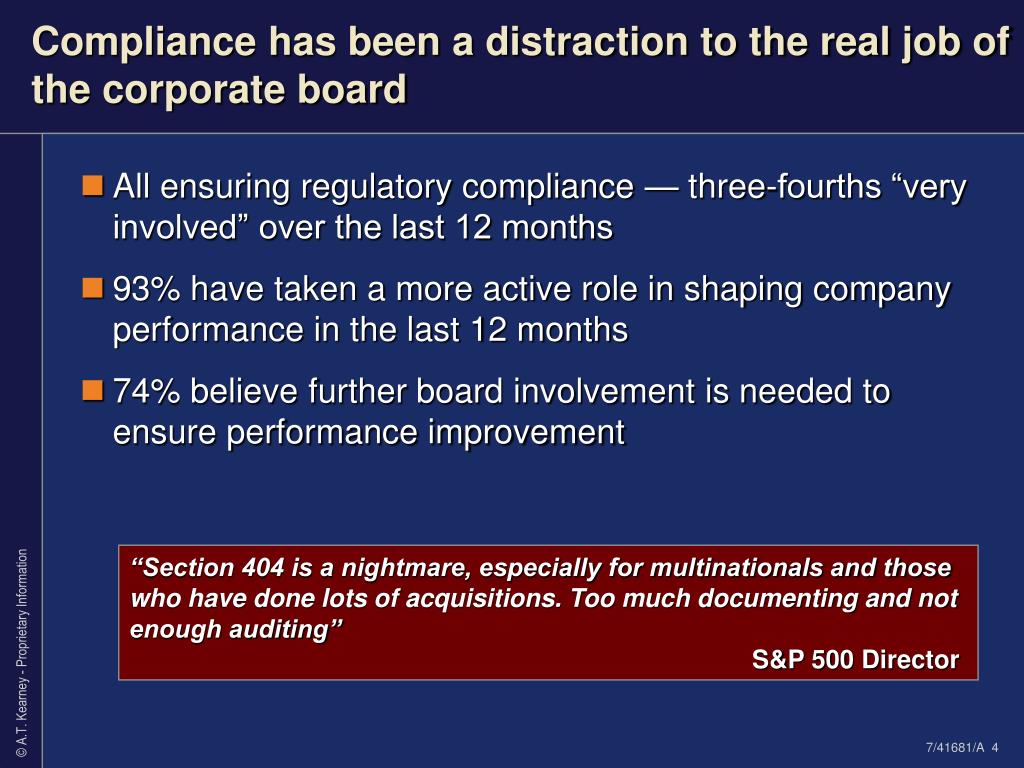 Compliance has been a distraction to the real job of the corporate board

All ensuring regulatory compliance — three-fourths “very involved” over the last 12 months

93% have taken a more active role in shaping company performance in the last 12 months

74% believe further board involvement is needed to ensure performance improvement

“Section 404 is a nightmare, especially for multinationals and those who have done lots of acquisitions. Too much documenting and not enough auditing”

S&P 500 Director

© A.T. Kearney - Proprietary Information

7/41681/A 4